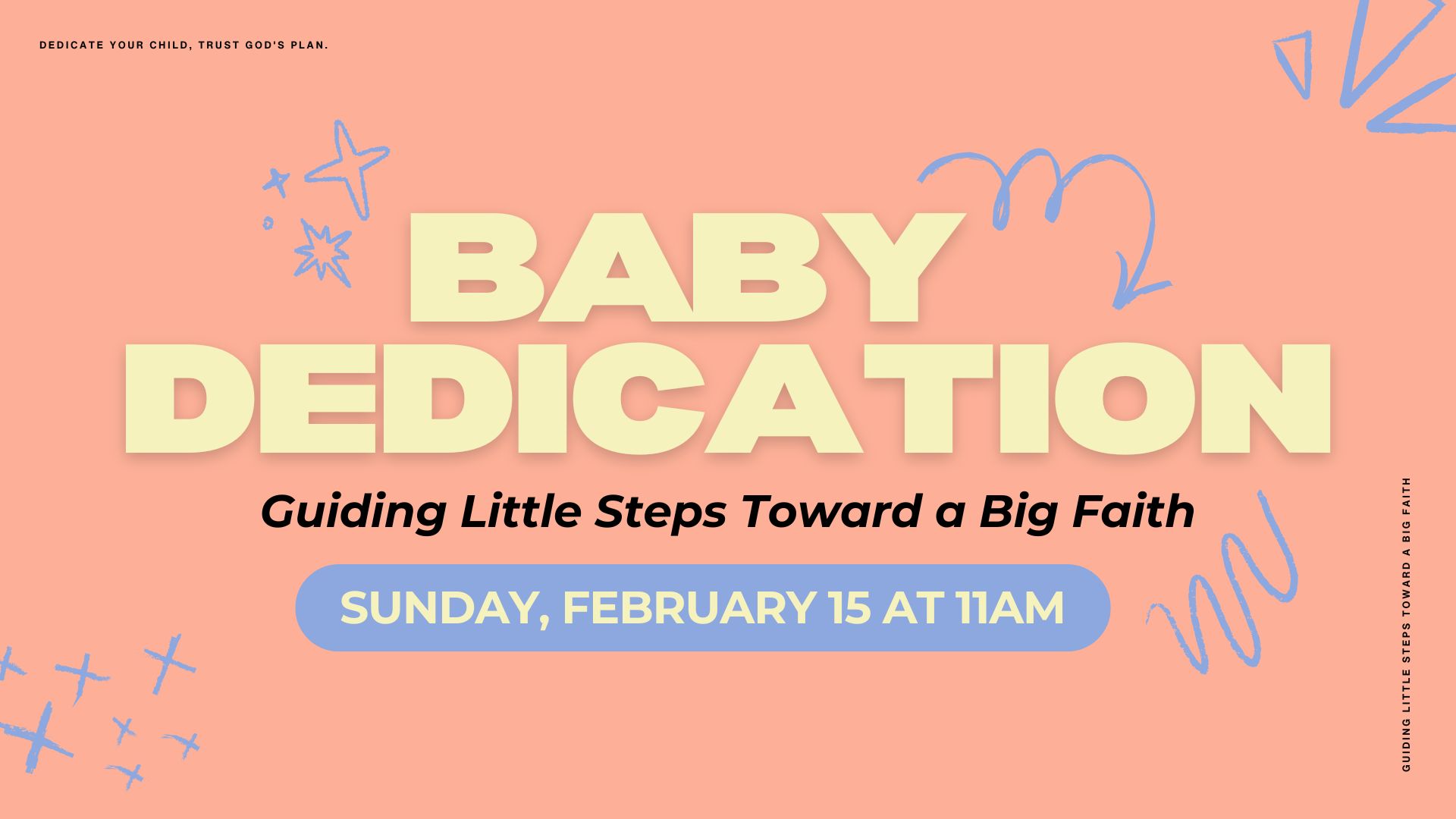 DEDICATE YOUR CHILD, TRUST GOD'S PLAN.

BABY DEDICATION

Guiding Little Steps Toward a Big Faith

SUNDAY, FEBRUARY 15 AT 11AM

GUIDING LITTLE STEPS TOWARD A BIG FAITH